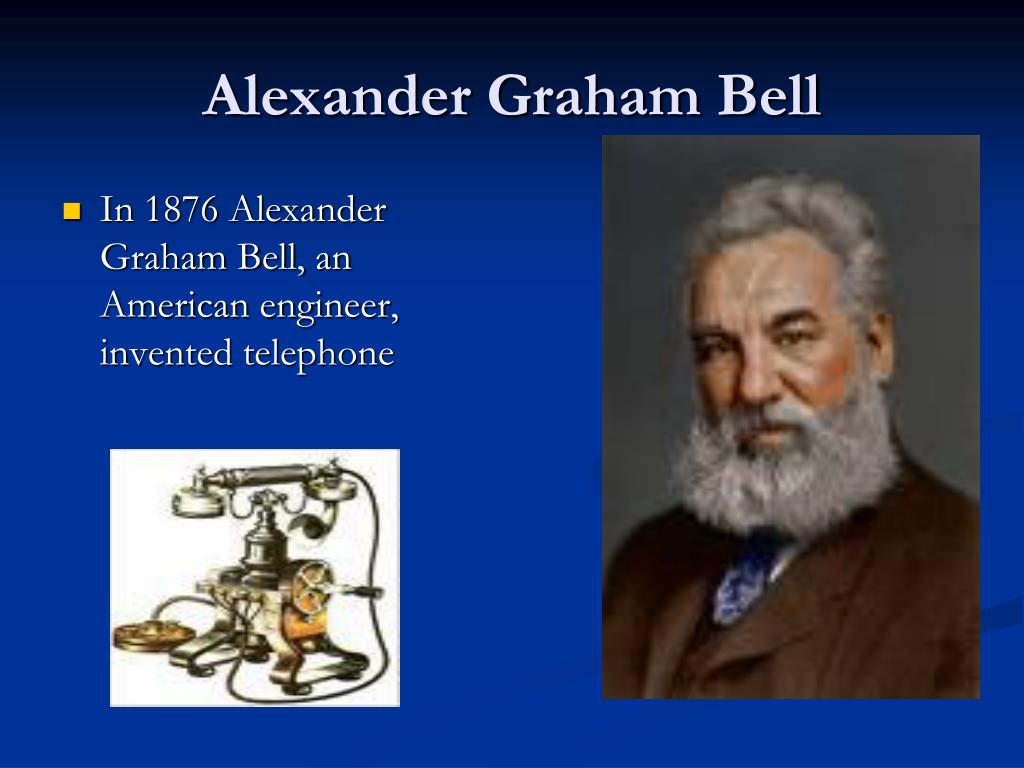 Alexander Graham Bell

In 1876 Alexander Graham Bell, an American engineer, invented telephone